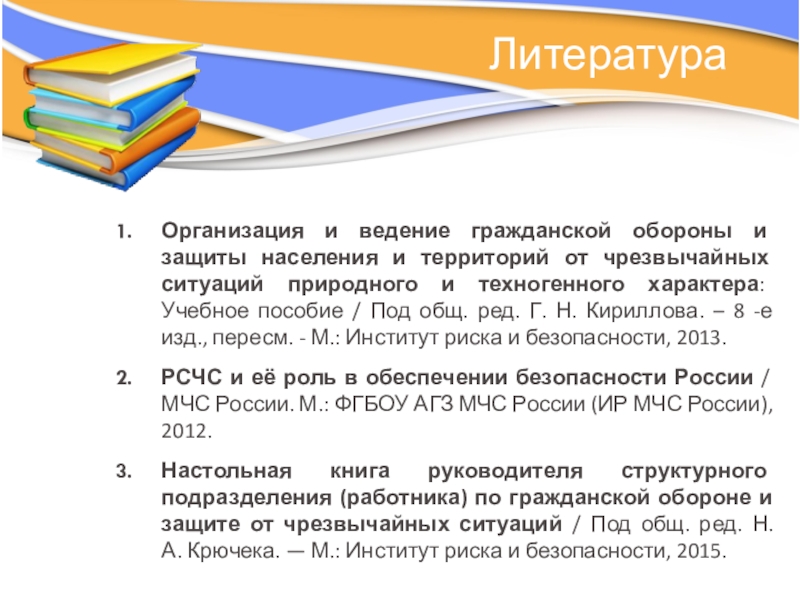 Литература

1. Организация и ведение гражданской обороны и защиты населения и территорий от чрезвычайных ситуаций природного и техногенного характера: Учебное пособие / Под общ. ред. Г. Н. Кириллова. – 8 -е изд., пересм. - М.: Институт риска и безопасности, 2013.

2. РСЧС и её роль в обеспечении безопасности России / МЧС России. М.: ФГБОУ АГЗ МЧС России (ИР МЧС России), 2012.

3. Настольная книга руководителя структурного подразделения (работника) по гражданской обороне и защите от чрезвычайных ситуаций / Под общ. ред. Н. А. Крючека. — М.: Институт риска и безопасности, 2015.